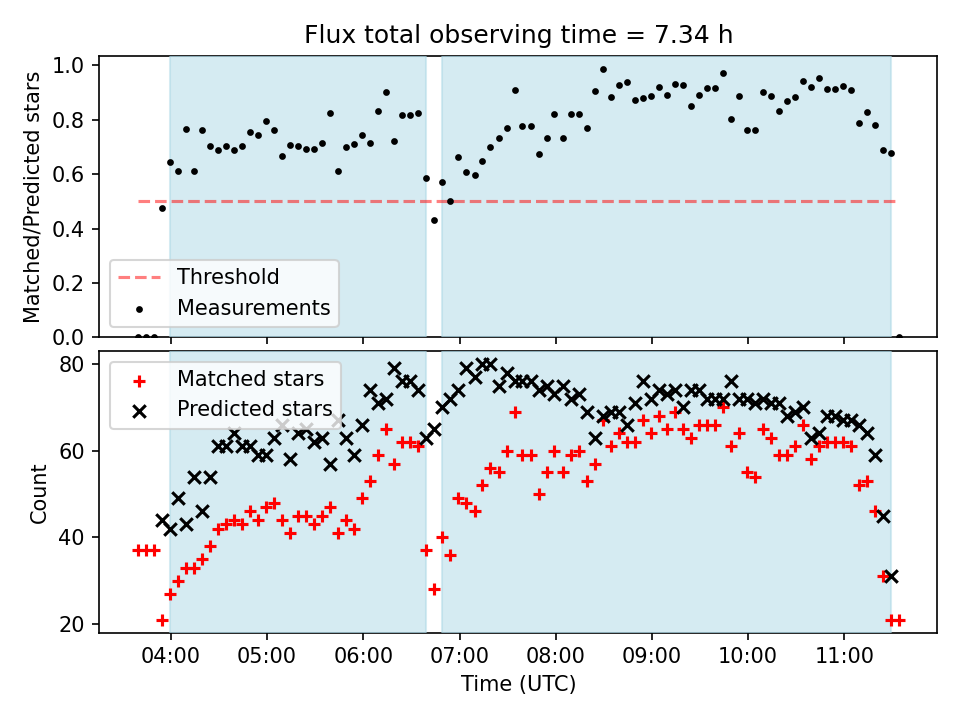 Flux total observing time = 7.34 h

Matched/Predicted stars

1.0
0.8
0.6
0.4
0.2
0.0

Threshold
Measurements

Count

80
60
40
20

Matched stars
Predicted stars

04:00
05:00
06:00
07:00
08:00
09:00
10:00
11:00

Time (UTC)